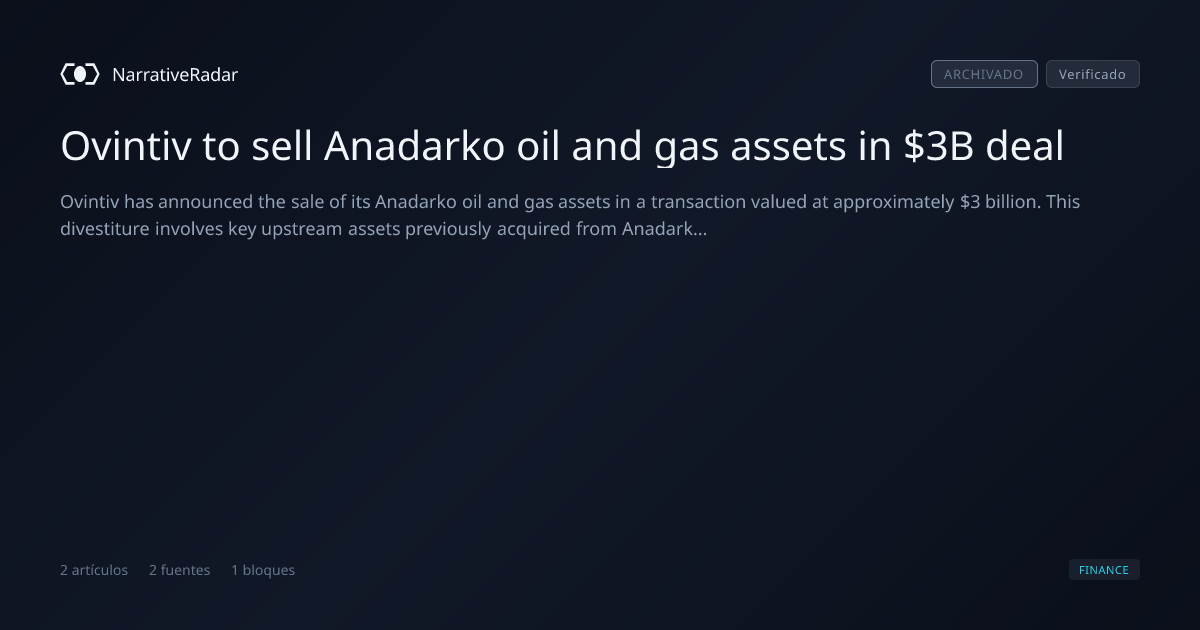 NarrativeRadar

ARCHIVADO Verificado

Ovintiv to sell Anadarko oil and gas assets in $3B deal

Ovintiv has announced the sale of its Anadarko oil and gas assets in a transaction valued at approximately $3 billion. This divestiture involves key upstream assets previously acquired from Anadark...

2 artículos 2 fuentes 1 bloques

FINANCE